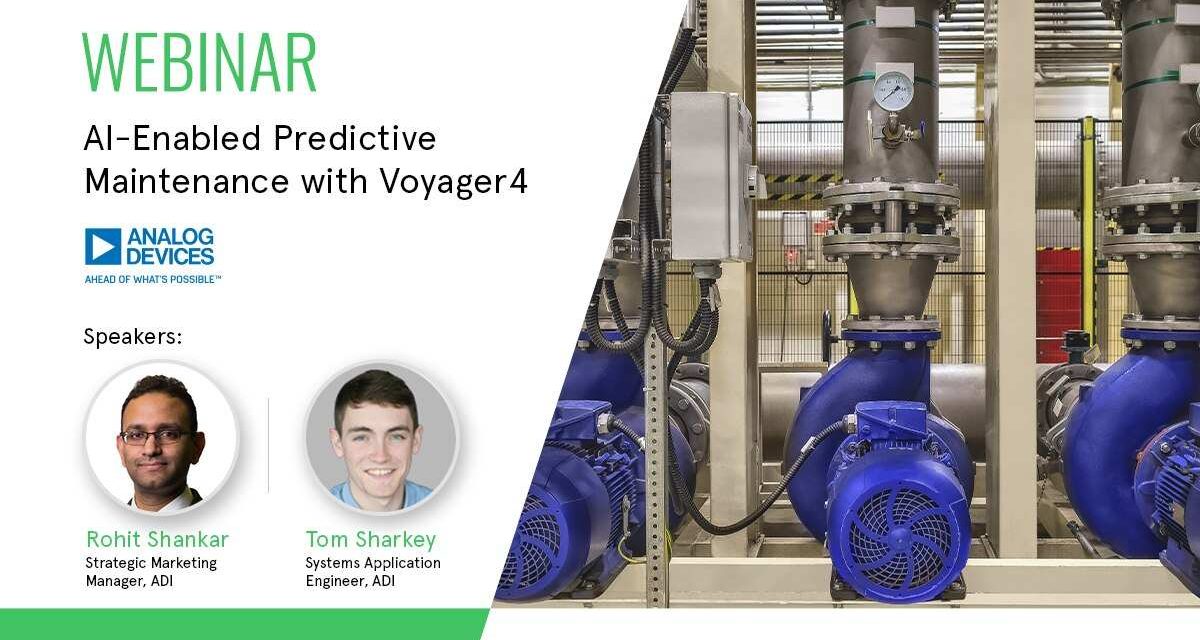 WEBINAR

AI-Enabled Predictive Maintenance with Voyager4

ANALOG DEVICES
AHEAD OF WHAT'S POSSIBLE™

Speakers:

Rohit Shankar
Strategic Marketing Manager, ADI

Tom Sharkey
Systems Application Engineer, ADI